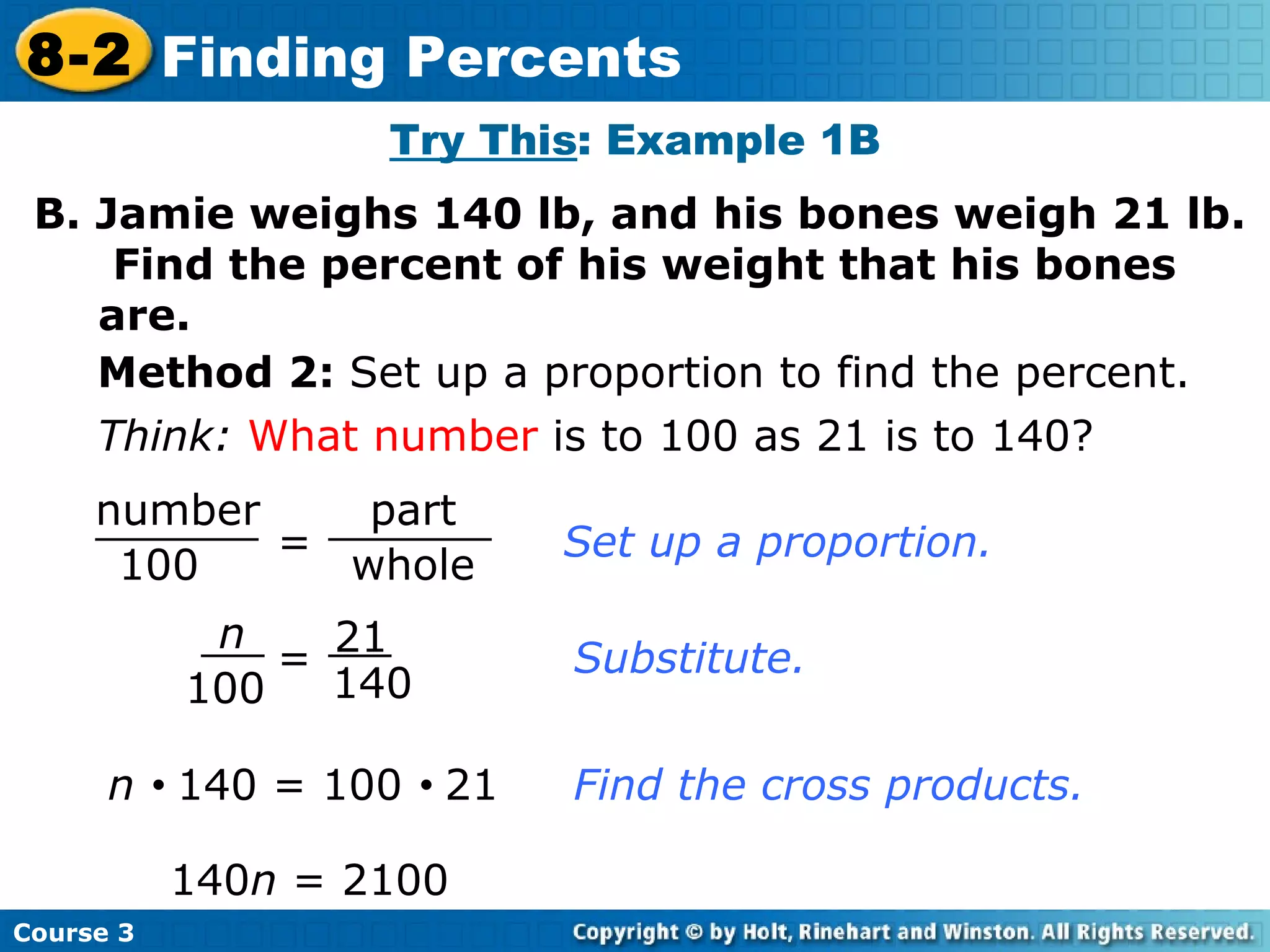 8-2 Finding Percents

Try This: Example 1B

B. Jamie weighs 140 lb, and his bones weigh 21 lb. Find the percent of his weight that his bones are.

Method 2: Set up a proportion to find the percent.

Think: What number is to 100 as 21 is to 140?

$\frac{\text{number}}{100} = \frac{\text{part}}{\text{whole}}$ Set up a proportion.

$\frac{n}{100} = \frac{21}{140}$ Substitute.

$n \cdot 140 = 100 \cdot 21$ Find the cross products.

$140n = 2100$

Course 3

Copyright © by Holt, Rinehart and Winston. All Rights Reserved.